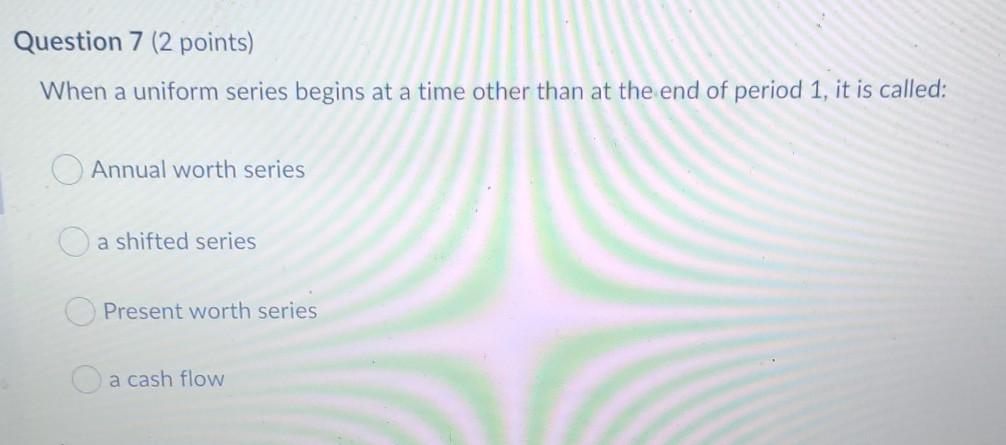 Question 7 (2 points)

When a uniform series begins at a time other than at the end of period 1, it is called:

Annual worth series

a shifted series

Present worth series

a cash flow